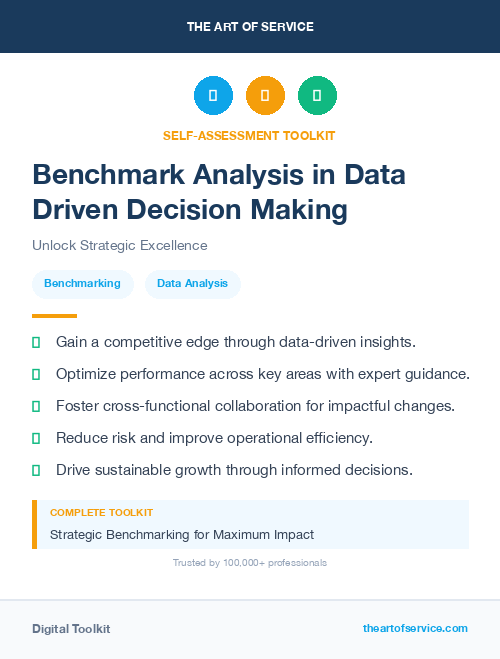 THE ART OF SERVICE

SELF-ASSESSMENT TOOLKIT

Benchmark Analysis in Data Driven Decision Making

Unlock Strategic Excellence

Benchmarking

Data Analysis

Gain a competitive edge through data-driven insights.

Optimize performance across key areas with expert guidance.

Foster cross-functional collaboration for impactful changes.

Reduce risk and improve operational efficiency.

Drive sustainable growth through informed decisions.

COMPLETE TOOLKIT

Strategic Benchmarking for Maximum Impact

Trusted by 100,000+ professionals

Digital Toolkit

theartofservice.com